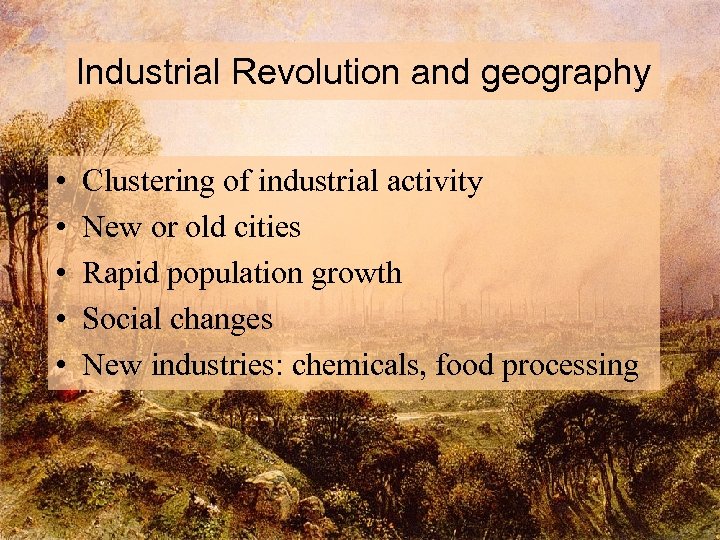 Industrial Revolution and geography

• Clustering of industrial activity
• New or old cities
• Rapid population growth
• Social changes
• New industries: chemicals, food processing